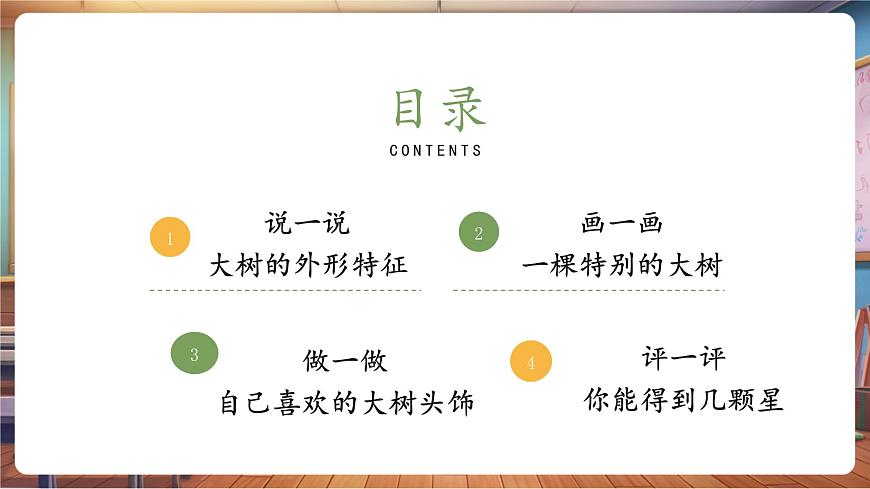 目录
CONTENTS

1
说一说
大树的外形特征

2
画一画
一棵特别的大树

3
做一做
自己喜欢的大树头饰

4
评一评
你能得到几颗星